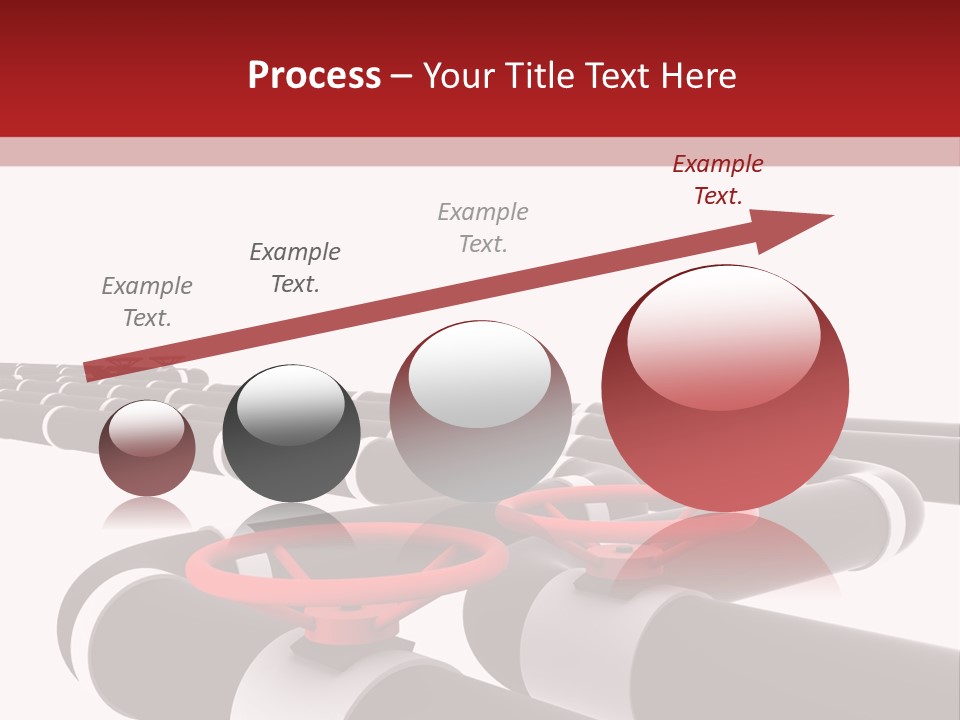 Process – Your Title Text Here

Example Text.

Example Text.

Example Text.

Example Text.